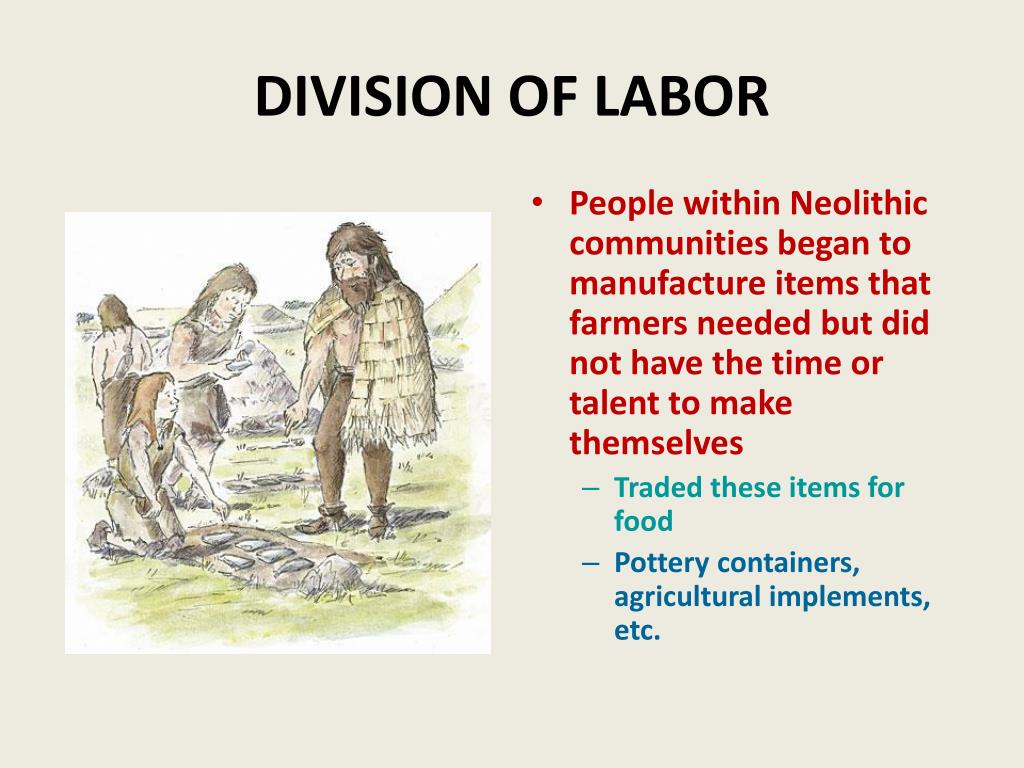 DIVISION OF LABOR

• People within Neolithic communities began to manufacture items that farmers needed but did not have the time or talent to make themselves
– Traded these items for food
– Pottery containers, agricultural implements, etc.